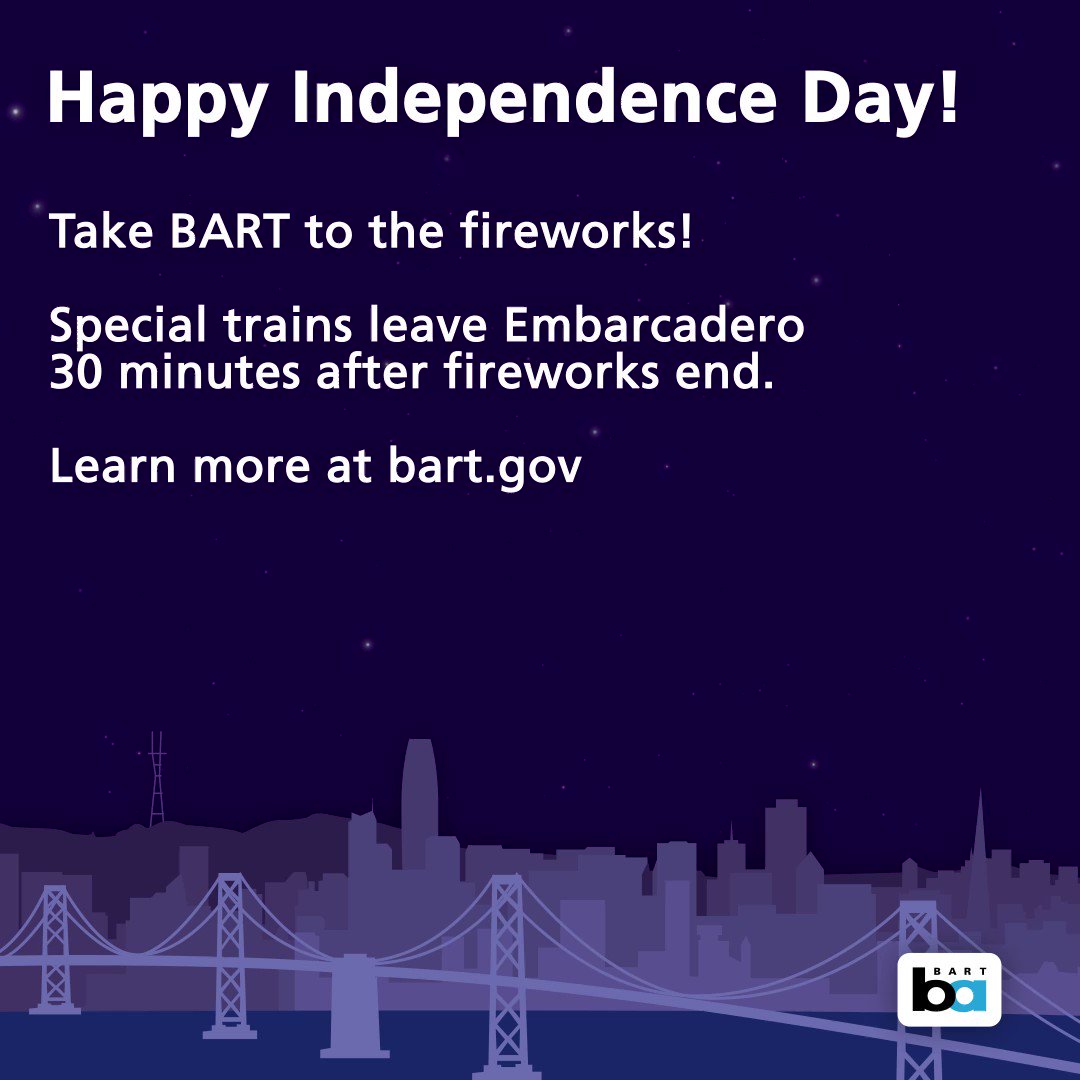 Happy Independence Day!

Take BART to the fireworks!

Special trains leave Embarcadero 30 minutes after fireworks end.

Learn more at bart.gov

BART
ba